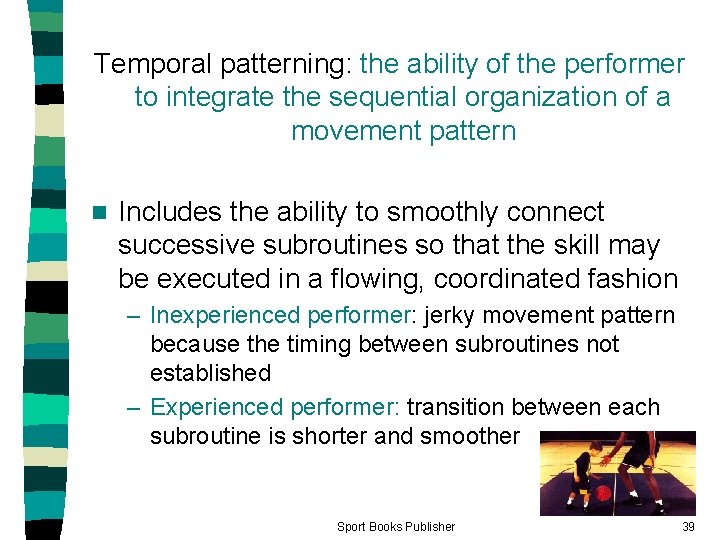 Temporal patterning: the ability of the performer to integrate the sequential organization of a movement pattern

Includes the ability to smoothly connect successive subroutines so that the skill may be executed in a flowing, coordinated fashion

– Inexperienced performer: jerky movement pattern because the timing between subroutines not established

– Experienced performer: transition between each subroutine is shorter and smoother

Sport Books Publisher

39